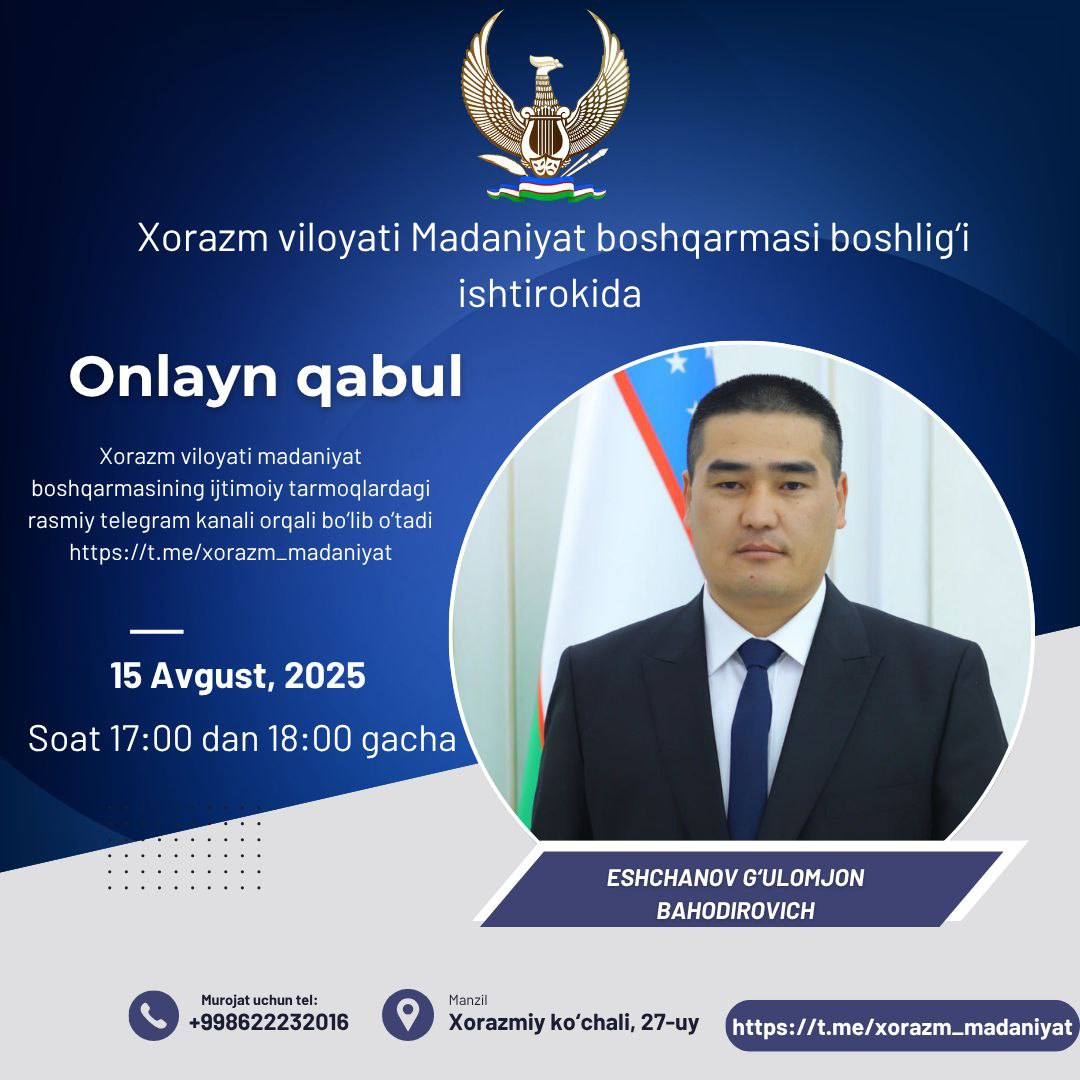 Xorazm viloyati Madaniyat boshqarmasi boshlig‘i ishtirokida

Onlayn qabul

Xorazm viloyati madaniyat boshqarmasining ijtimoiy tarmoqlardagi rasmiy telegram kanali orqali bo‘lib o‘tadi https://t.me/xorazm_madaniyat

15 Avgust, 2025

Soat 17:00 dan 18:00 gacha

ESHCHANOV G‘ULOMJON BAHODIROVICH

Murojat uchun tel:
+998622232016

Manzil
Xorazmiy ko‘chali, 27-uy

https://t.me/xorazm_madaniyat